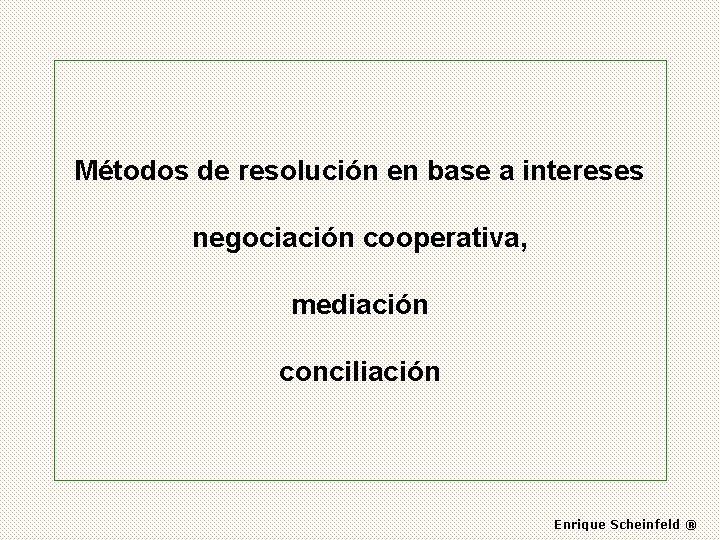 Métodos de resolución en base a intereses

negociación cooperativa,

mediación

conciliación

Enrique Scheinfeld ®